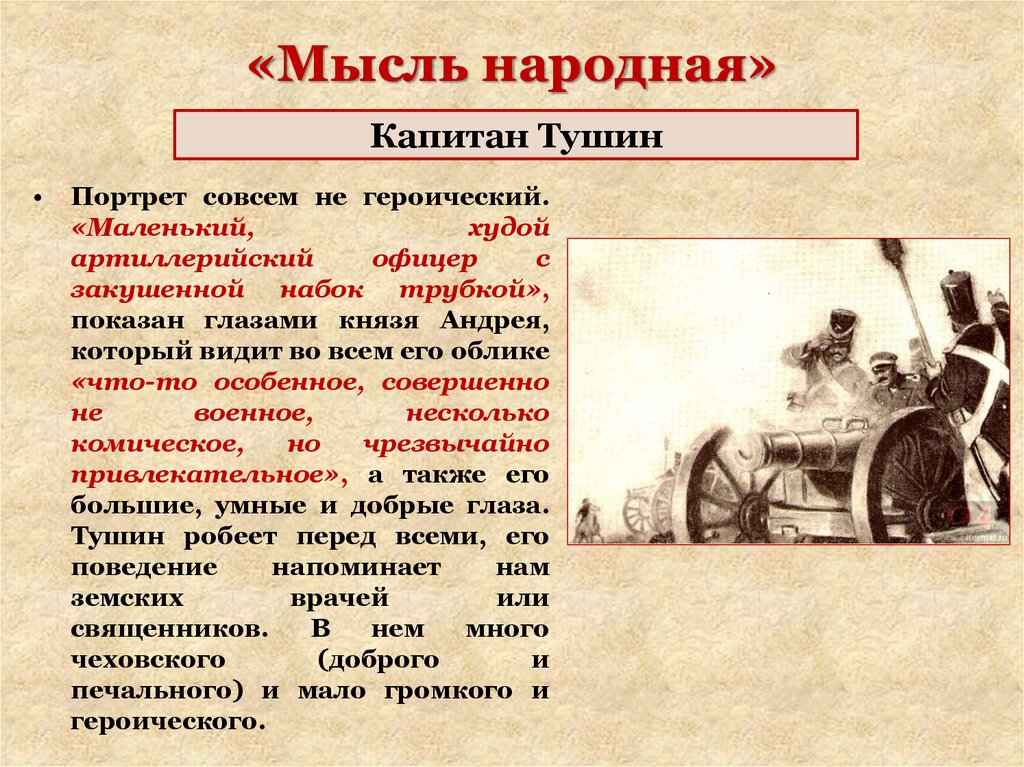 «Мысль народная»

Капитан Тушин

• Портрет совсем не героический. «Маленький, худой артиллерийский офицер с закушенной набок трубкой», показан глазами князя Андрея, который видит во всем его облике «что-то особенное, совершенно не военное, несколько комическое, но чрезвычайно привлекательное», а также его большие, умные и добрые глаза. Тушин робеет перед всеми, его поведение напоминает нам земских врачей или священников. В нем много чеховского (доброго и печального) и мало громкого и героического.